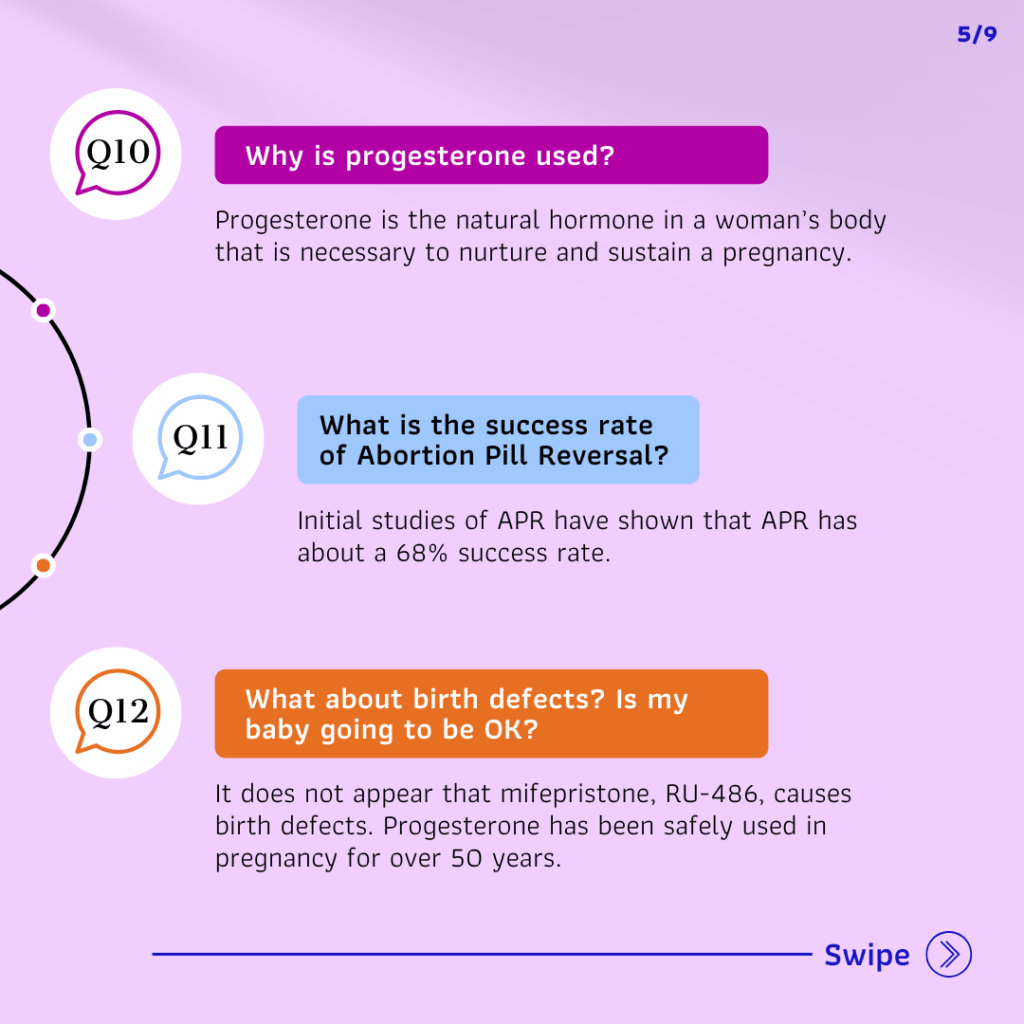 5/9

Q10

Why is progesterone used?

Progesterone is the natural hormone in a woman's body that is necessary to nurture and sustain a pregnancy.

Q11

What is the success rate of Abortion Pill Reversal?

Initial studies of APR have shown that APR has about a 68% success rate.

Q12

What about birth defects? Is my baby going to be OK?

It does not appear that mifepristone, RU-486, causes birth defects. Progesterone has been safely used in pregnancy for over 50 years.

Swipe